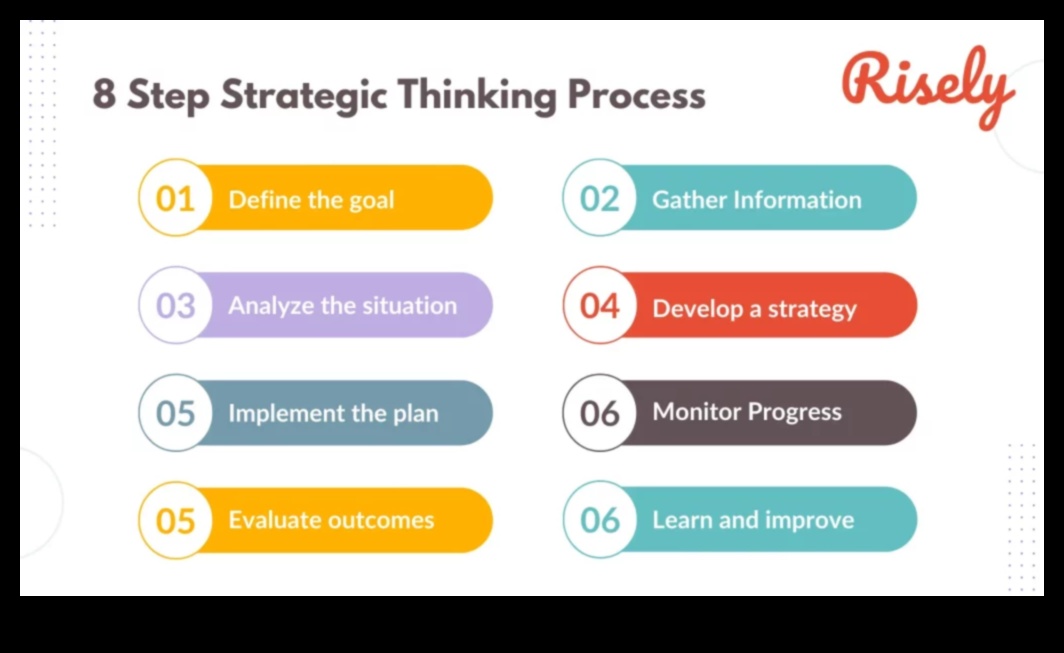 8 Step Strategic Thinking Process

Risely

01 Define the goal

02 Gather Information

03 Analyze the situation

04 Develop a strategy

05 Implement the plan

06 Monitor Progress

05 Evaluate outcomes

06 Learn and improve